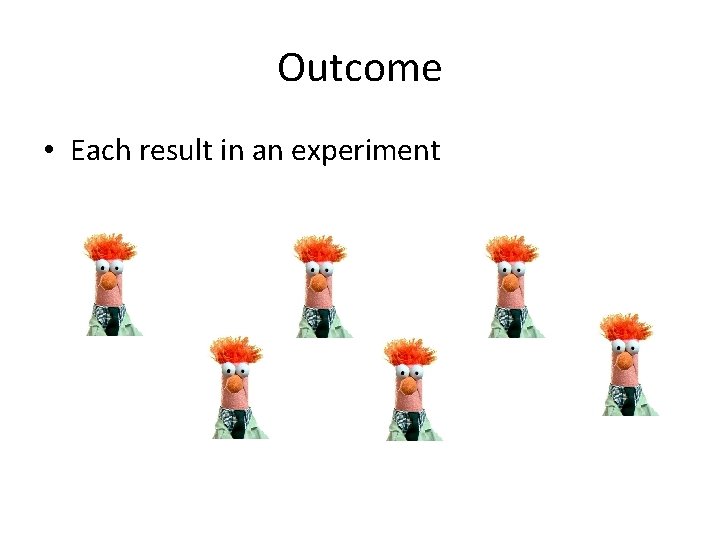 Outcome

• Each result in an experiment